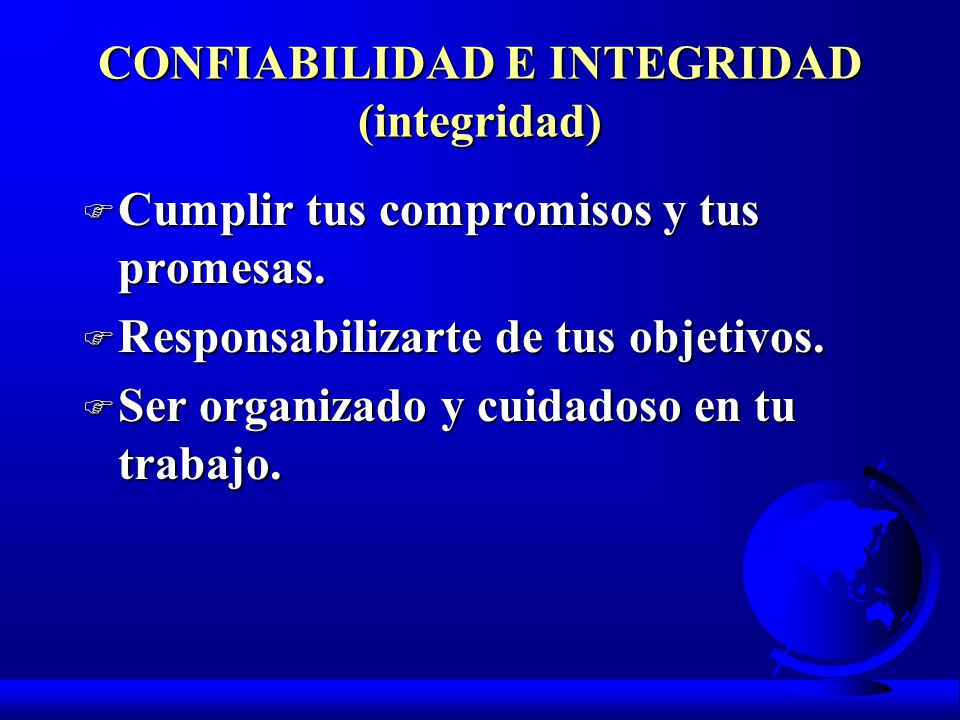 CONFIABILIDAD E INTEGRIDAD
(integridad)

Cumplir tus compromisos y tus promesas.

Responsabilizarte de tus objetivos.

Ser organizado y cuidadoso en tu trabajo.